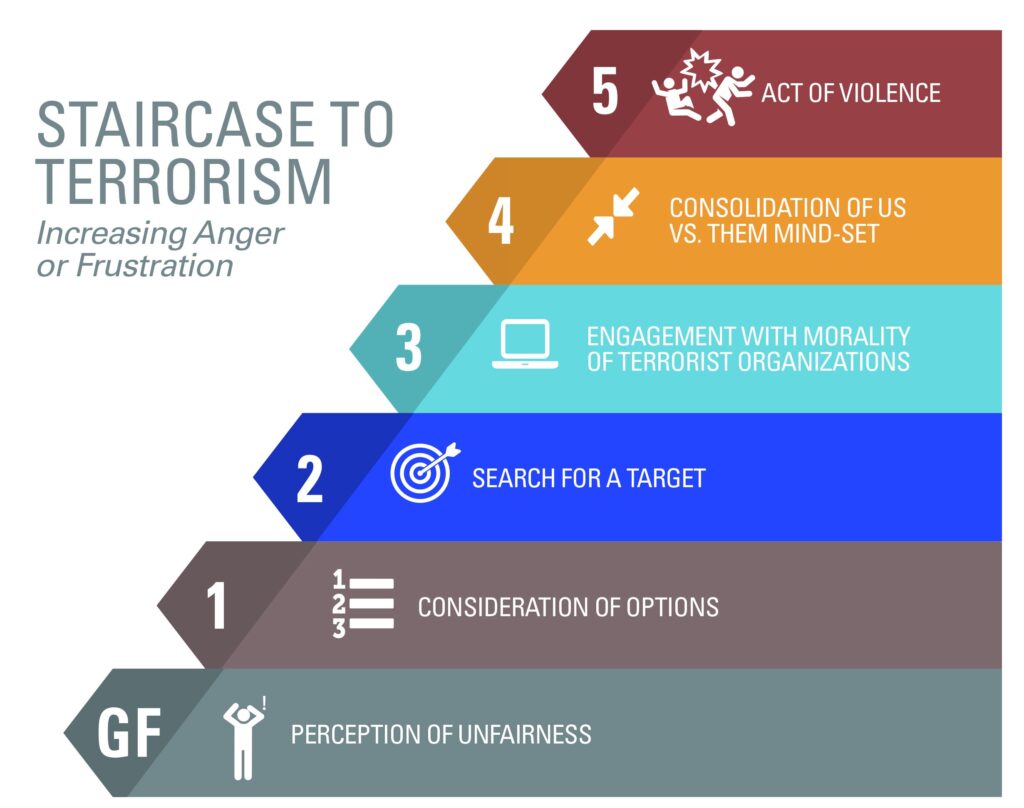 STAIRCASE TO TERRORISM
Increasing Anger or Frustration

5 ACT OF VIOLENCE

4 CONSOLIDATION OF US VS. THEM MIND-SET

3 ENGAGEMENT WITH MORALITY OF TERRORIST ORGANIZATIONS

2 SEARCH FOR A TARGET

1 1 2 3 CONSIDERATION OF OPTIONS

GF ! PERCEPTION OF UNFAIRNESS